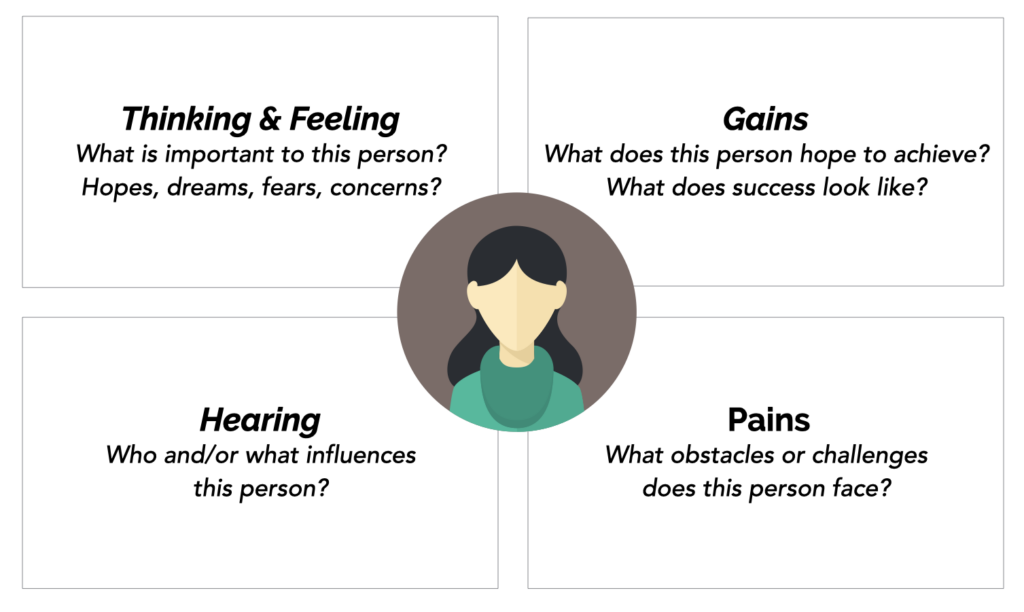 Thinking & Feeling
What is important to this person?
Hopes, dreams, fears, concerns?

Gains
What does this person hope to achieve?
What does success look like?

Hearing
Who and/or what influences this person?

Pains
What obstacles or challenges does this person face?